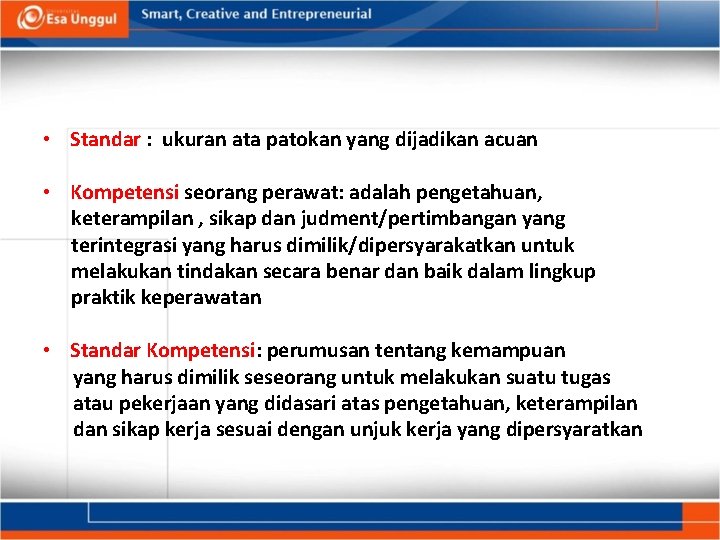 Esa Unggul

Smart, Creative and Entrepreneurial

• Standar : ukuran ata patokan yang dijadikan acuan

• Kompetensi seorang perawat: adalah pengetahuan, keterampilan , sikap dan judment/pertimbangan yang terintegrasi yang harus dimilik/dipersyarakatkan untuk melakukan tindakan secara benar dan baik dalam lingkup praktik keperawatan

• Standar Kompetensi: perumusan tentang kemampuan yang harus dimilik seseorang untuk melakukan suatu tugas atau pekerjaan yang didasari atas pengetahuan, keterampilan dan sikap kerja sesuai dengan unjuk kerja yang dipersyaratkan